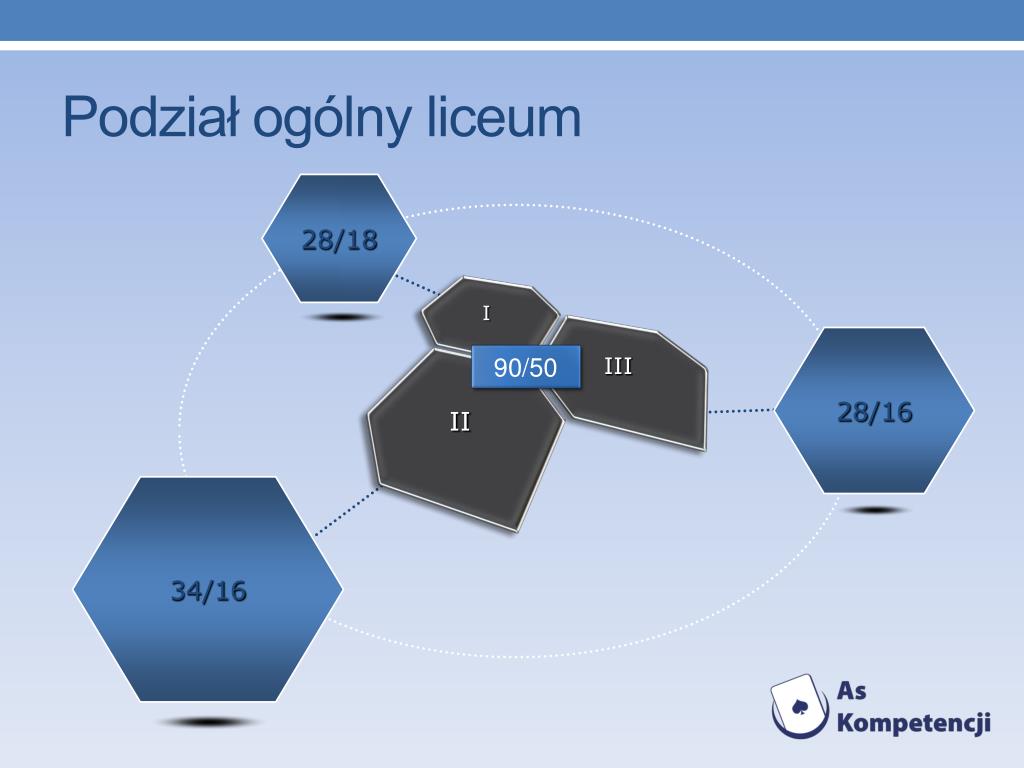 Podział ogólny liceum

28/18

I

90/50

III

II

28/16

34/16

As Kompetencji